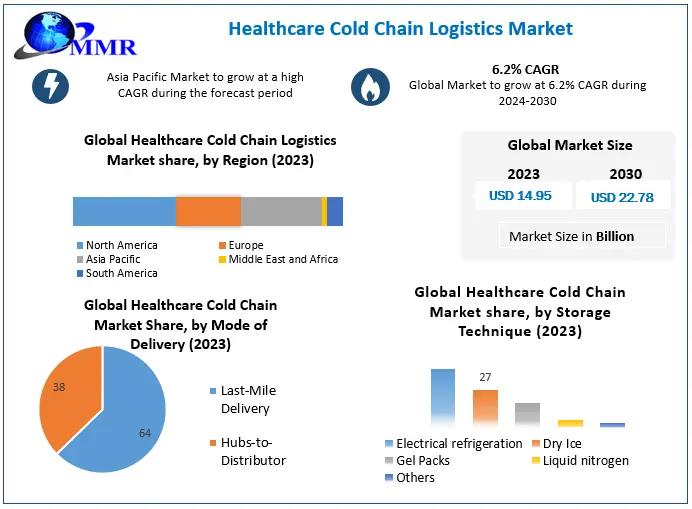 MMR

Healthcare Cold Chain Logistics Market

Asia Pacific Market to grow at a high CAGR during the forecast period

6.2% CAGR
Global Market to grow at 6.2% CAGR during 2024-2030

Global Healthcare Cold Chain Logistics Market share, by Region (2023)

North America
Europe
Asia Pacific
Middle East and Africa
South America

Global Market Size

| 2023 | 2030 |
|---|---|
| USD 14.95 | USD 22.78 |

Market Size in Billion

Global Healthcare Cold Chain Market Share, by Mode of Delivery (2023)

38
64

Last-Mile Delivery
Hubs-to-Distributor

Global Healthcare Cold Chain Market share, by Storage Technique (2023)

27

Electrical refrigeration
Dry Ice
Gel Packs
Liquid nitrogen
Others